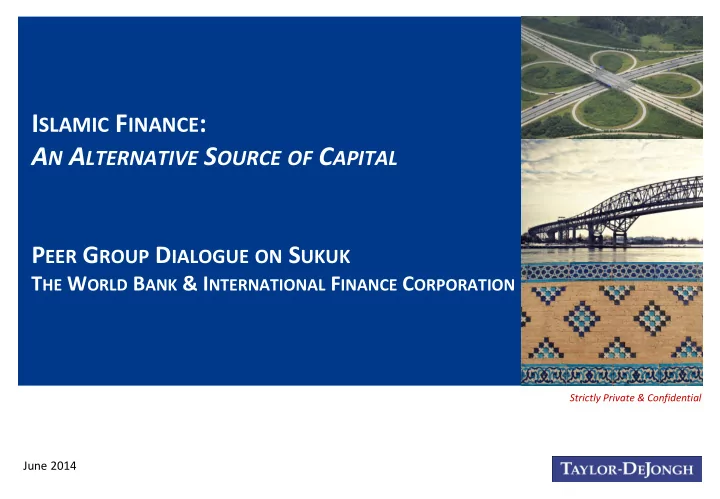 ISLAMIC FINANCE:
AN ALTERNATIVE SOURCE OF CAPITAL

PEER GROUP DIALOGUE ON SUKUK
THE WORLD BANK & INTERNATIONAL FINANCE CORPORATION

Strictly Private & Confidential

June 2014

TAYLOR-DEJONGH